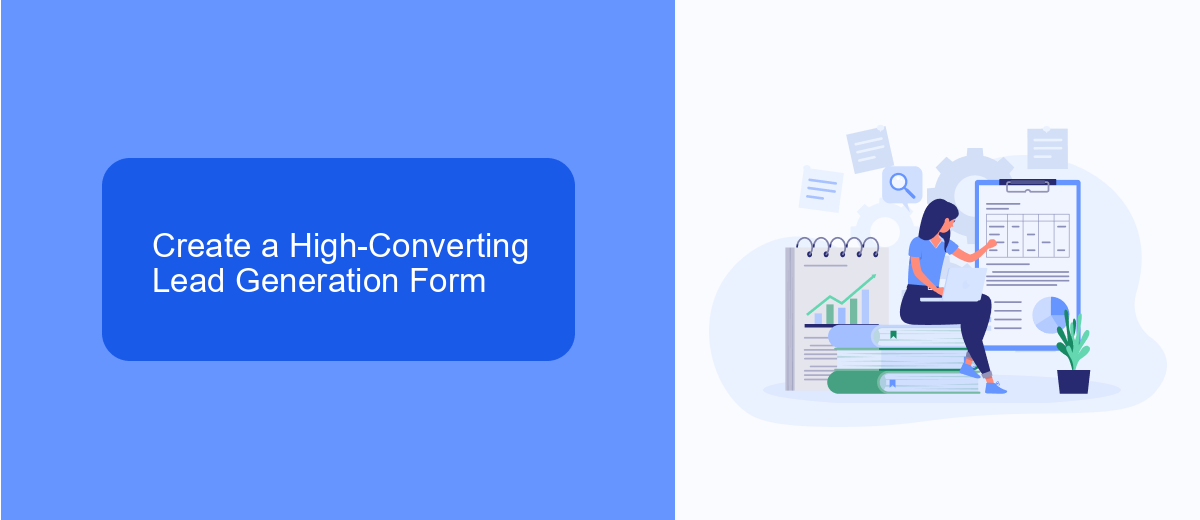 Create a High-Converting Lead Generation Form